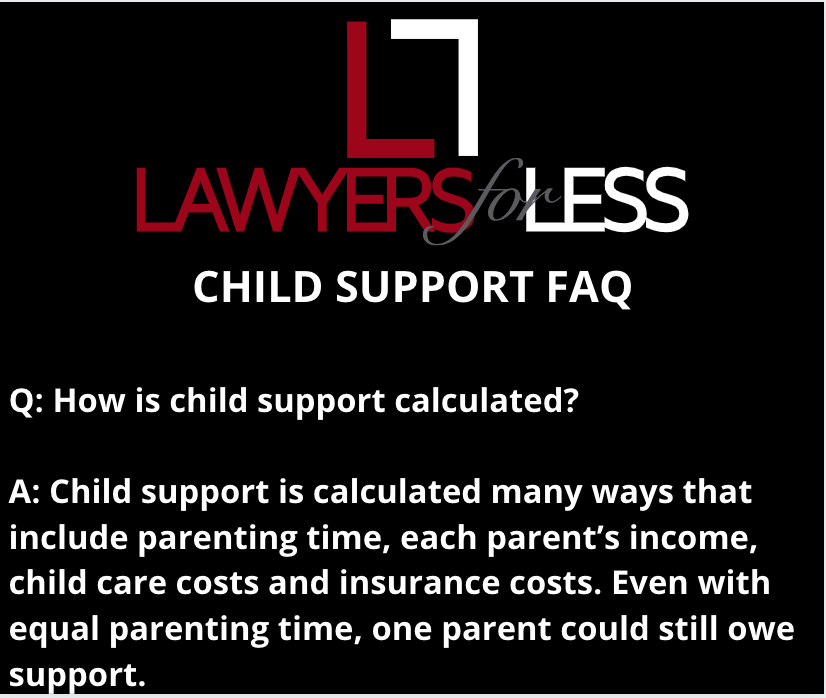 LAWYERS for LESS

CHILD SUPPORT FAQ

Q: How is child support calculated?

A: Child support is calculated many ways that include parenting time, each parent's income, child care costs and insurance costs. Even with equal parenting time, one parent could still owe support.